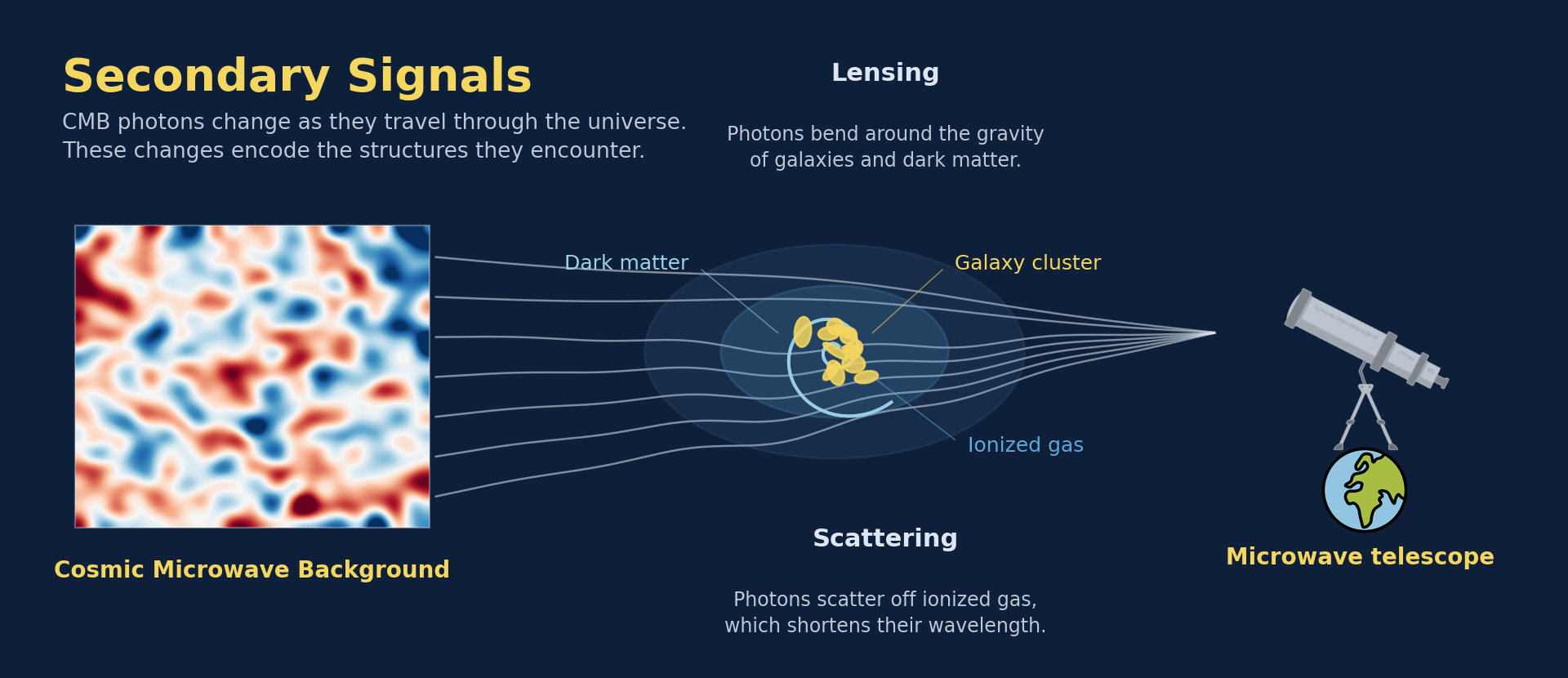 Secondary Signals

CMB photons change as they travel through the universe. These changes encode the structures they encounter.

Lensing

Photons bend around the gravity of galaxies and dark matter.

Dark matter

Galaxy cluster

Ionized gas

Cosmic Microwave Background

Scattering

Photons scatter off ionized gas, which shortens their wavelength.

Microwave telescope